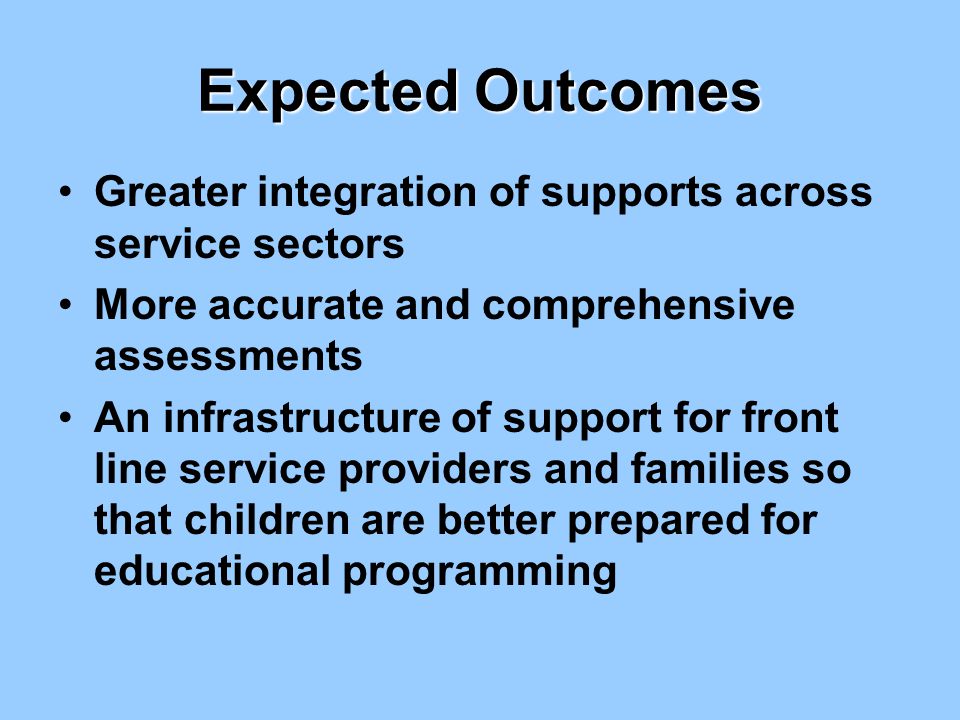 Expected Outcomes

• Greater integration of supports across service sectors
• More accurate and comprehensive assessments
• An infrastructure of support for front line service providers and families so that children are better prepared for educational programming